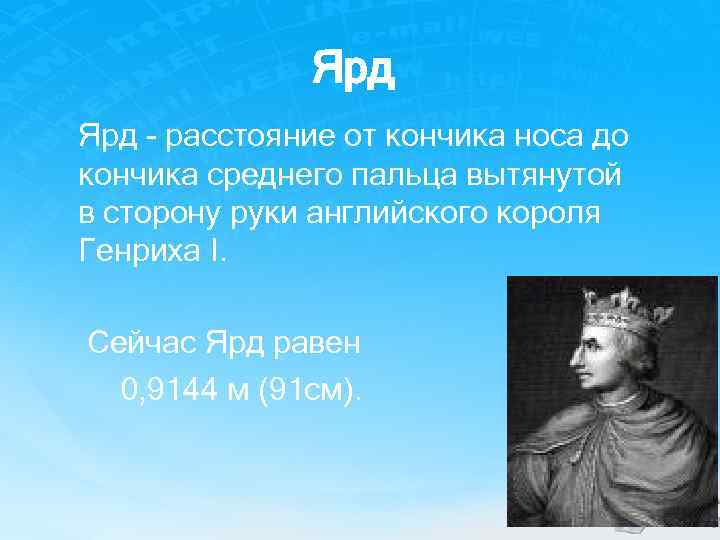 Ярд

Ярд - расстояние от кончика носа до кончика среднего пальца вытянутой в сторону руки английского короля Генриха I.

Сейчас Ярд равен 0,9144 м (91см).